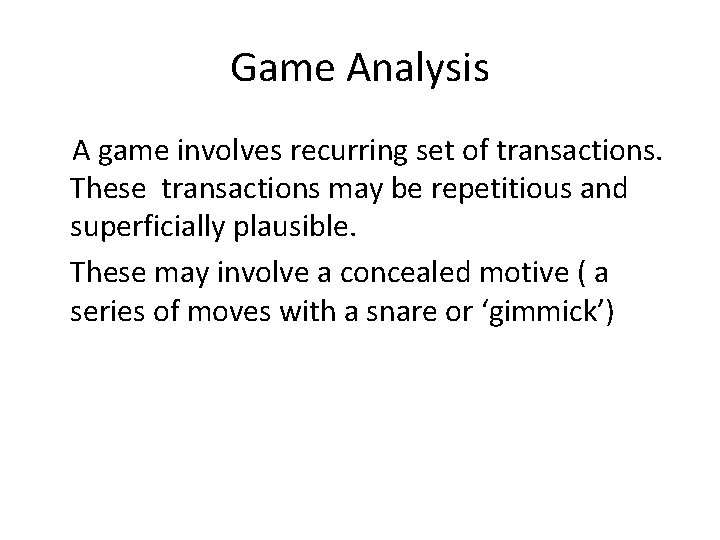 Game Analysis

A game involves recurring set of transactions. These transactions may be repetitious and superficially plausible.

These may involve a concealed motive ( a series of moves with a snare or ‘gimmick’)